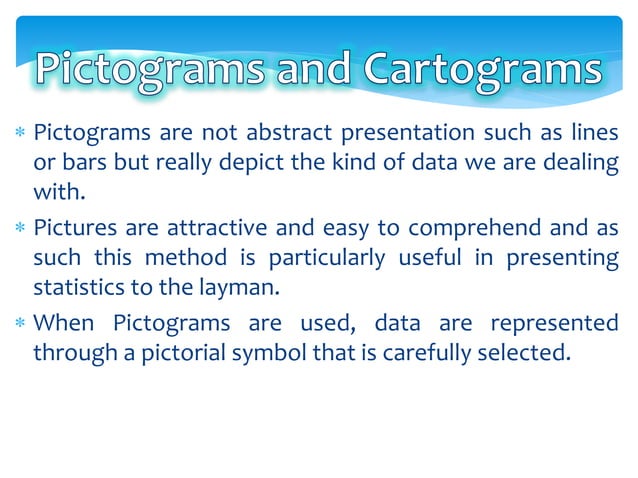 Pictograms and Cartograms

* Pictograms are not abstract presentation such as lines or bars but really depict the kind of data we are dealing with.

* Pictures are attractive and easy to comprehend and as such this method is particularly useful in presenting statistics to the layman.

* When Pictograms are used, data are represented through a pictorial symbol that is carefully selected.